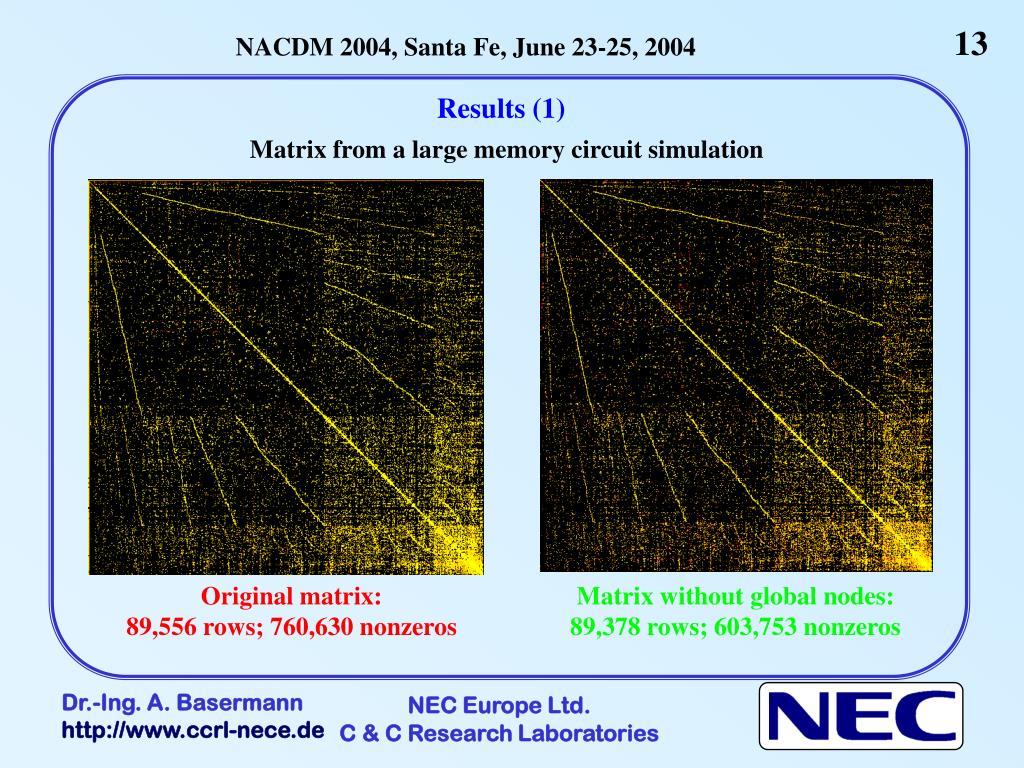 NACDM 2004, Santa Fe, June 23-25, 2004

13

Results (1)

Matrix from a large memory circuit simulation

Original matrix:
89,556 rows; 760,630 nonzeros

Matrix without global nodes:
89,378 rows; 603,753 nonzeros

Dr.-Ing. A. Basermann
http://www.ccrl-nece.de

NEC Europe Ltd.
C & C Research Laboratories

NEC